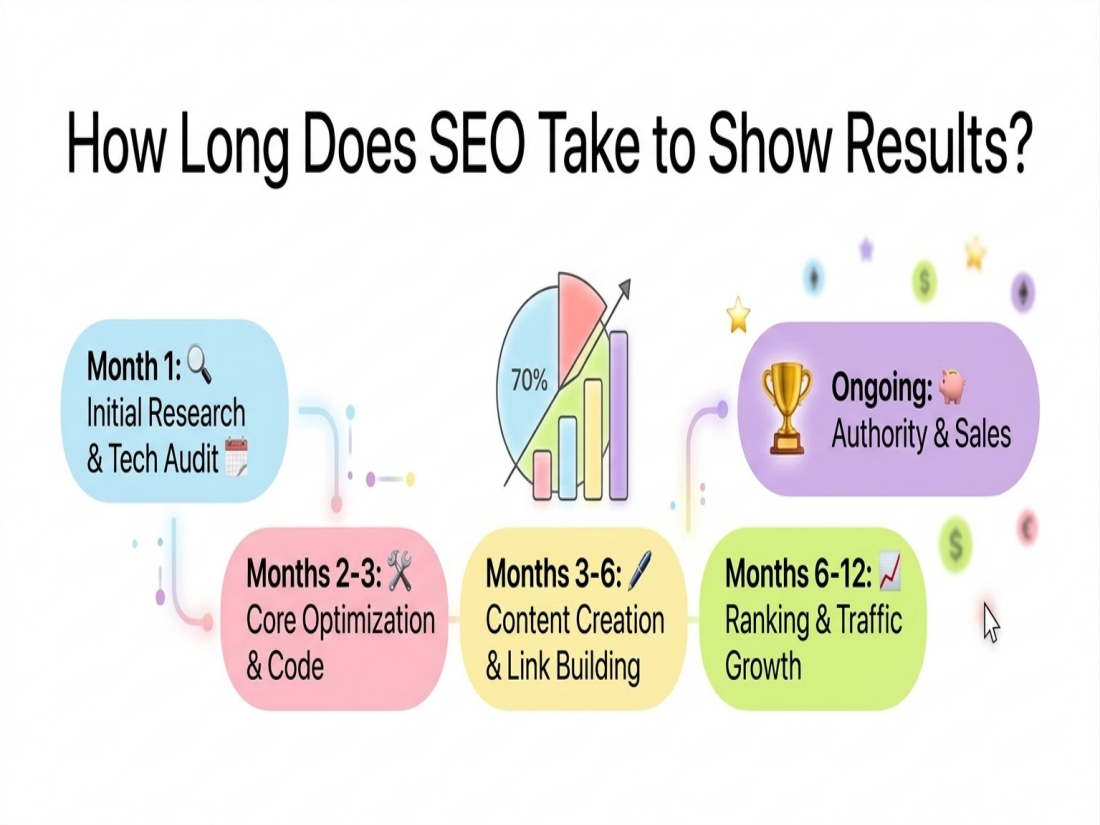 How Long Does SEO Take to Show Results?

Month 1: Initial Research & Tech Audit

70%

Ongoing: Authority & Sales

Months 2-3: Core Optimization & Code

Months 3-6: Content Creation & Link Building

Months 6-12: Ranking & Traffic Growth